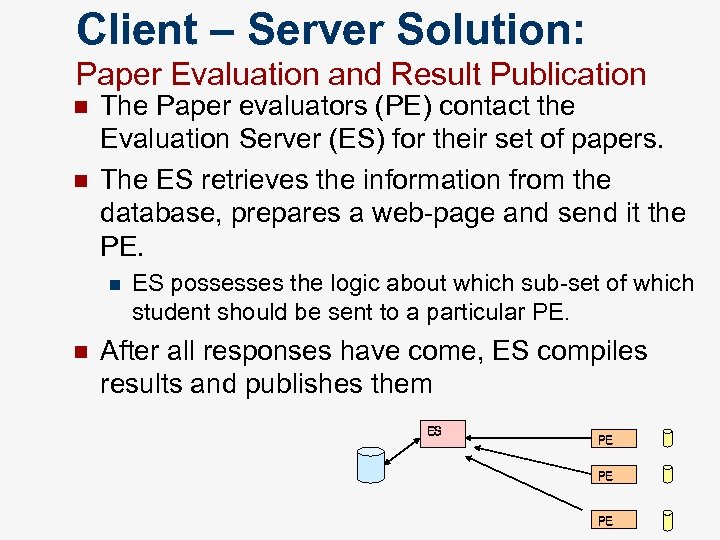 Client – Server Solution:
Paper Evaluation and Result Publication

The Paper evaluators (PE) contact the Evaluation Server (ES) for their set of papers.

The ES retrieves the information from the database, prepares a web-page and send it the PE.

ES possesses the logic about which sub-set of which student should be sent to a particular PE.

After all responses have come, ES compiles results and publishes them

ES
PE
PE
PE